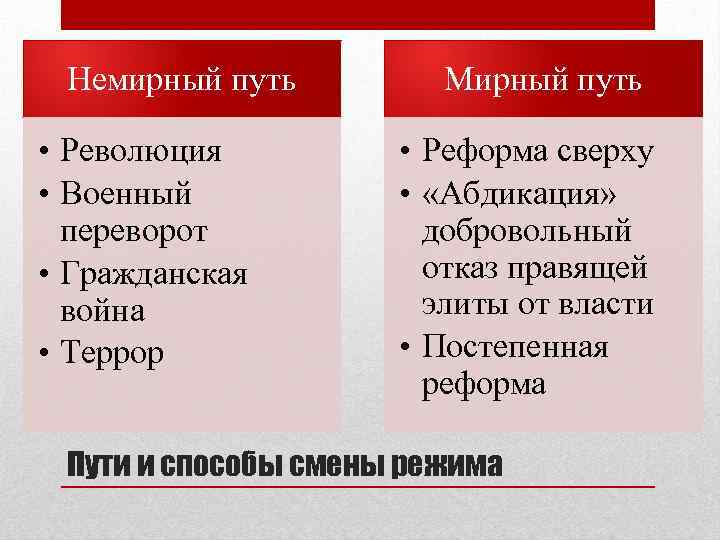 Немирный путь

• Революция
• Военный переворот
• Гражданская война
• Террор

Мирный путь

• Реформа сверху
• «Абдикация» добровольный отказ правящей элиты от власти
• Постепенная реформа

Пути и способы смены режима